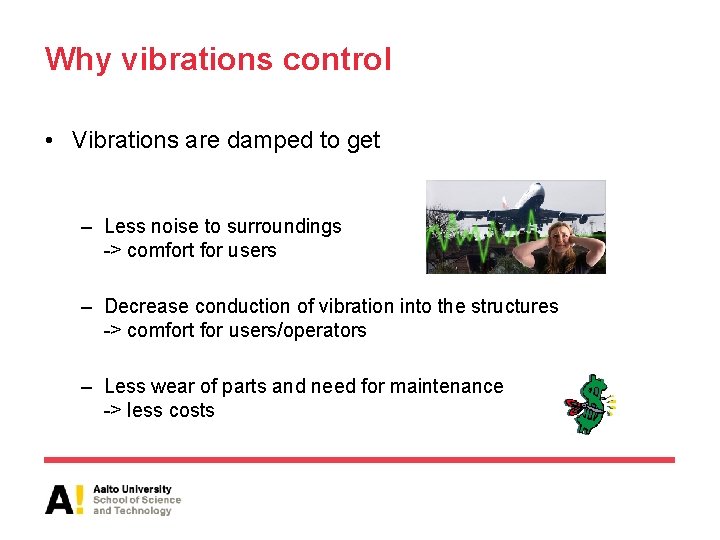 Why vibrations control

• Vibrations are damped to get

– Less noise to surroundings
-> comfort for users

– Decrease conduction of vibration into the structures
-> comfort for users/operators

– Less wear of parts and need for maintenance
-> less costs

A! Aalto University
School of Science
and Technology